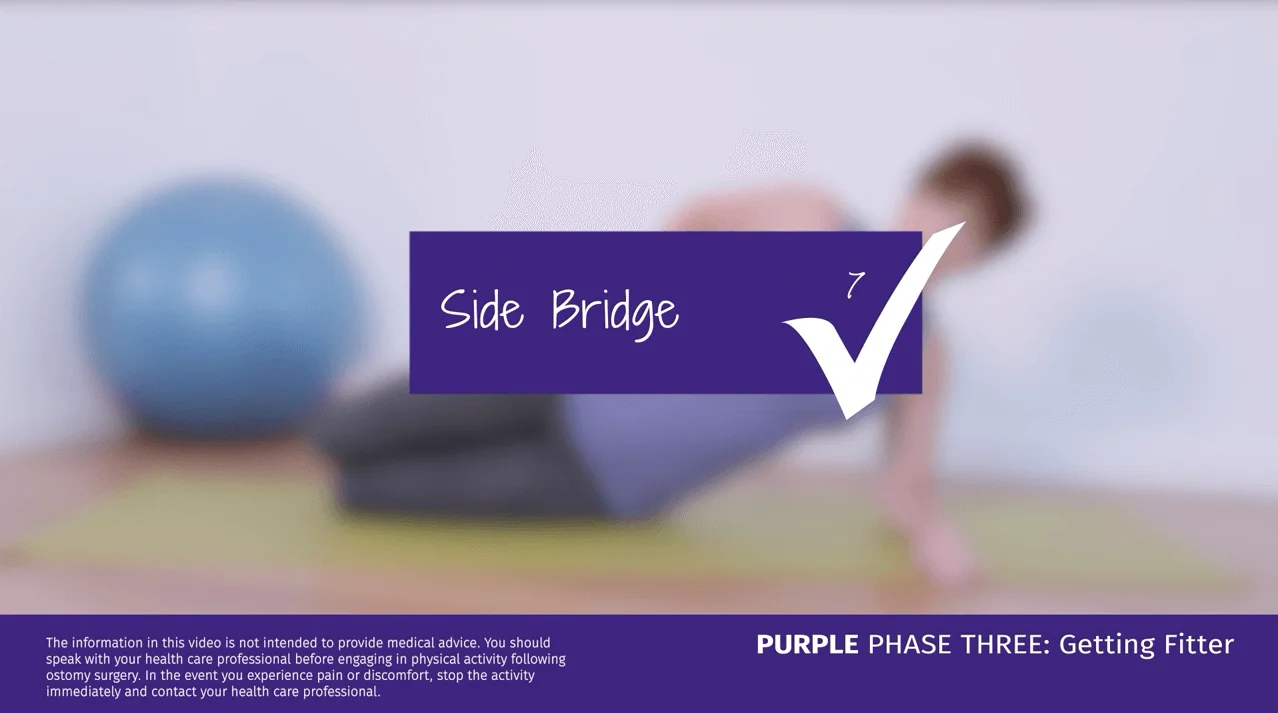 Side Bridge

7

The information in this video is not intended to provide medical advice. You should speak with your health care professional before engaging in physical activity following ostomy surgery. In the event you experience pain or discomfort, stop the activity immediately and contact your health care professional.

PURPLE PHASE THREE: Getting Fitter